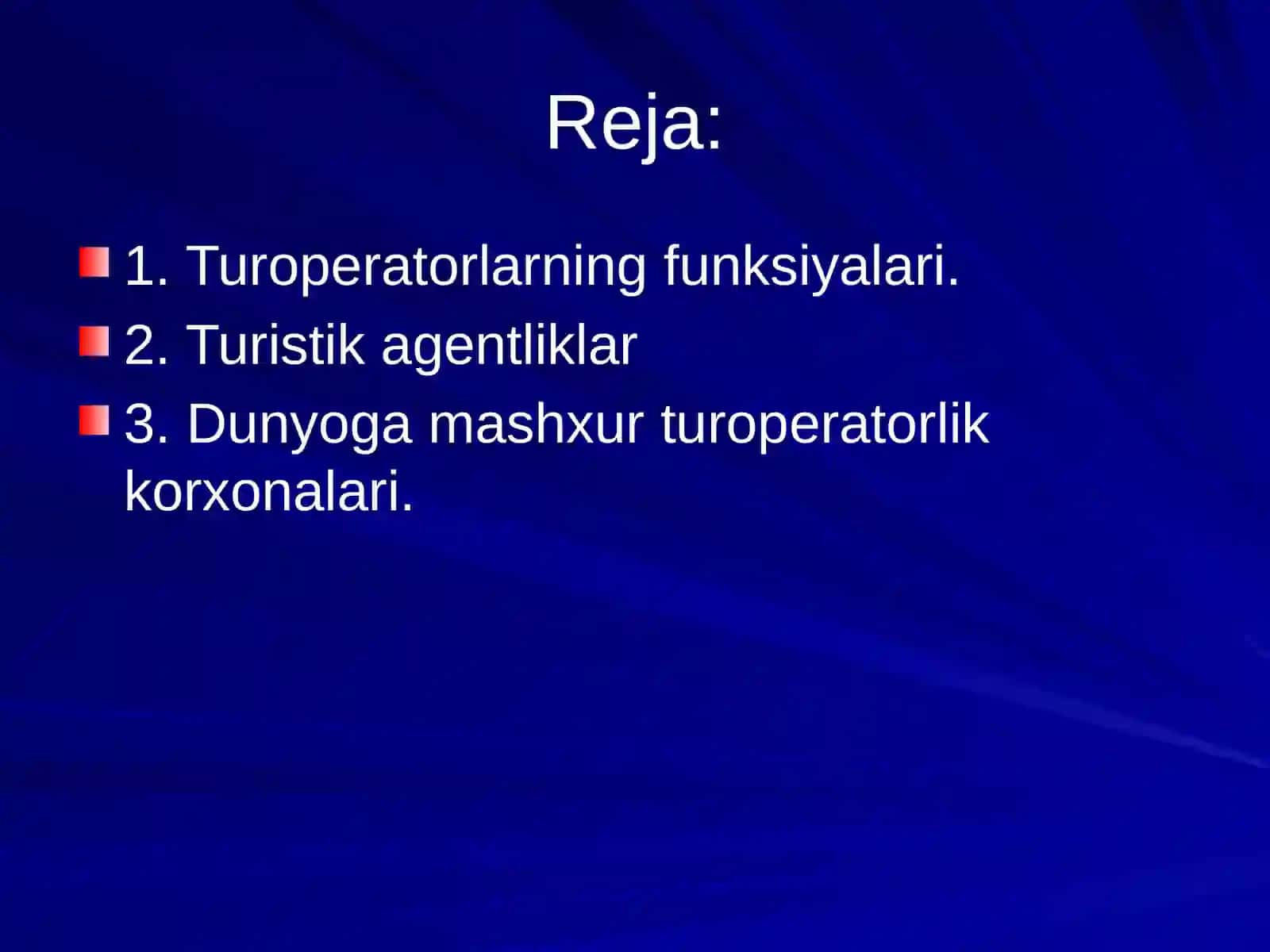 Reja:

1. Turoperatorlarning funksiyalari.

2. Turistik agentliklar

3. Dunyoga mashxur turoperatorlik korxonalari.